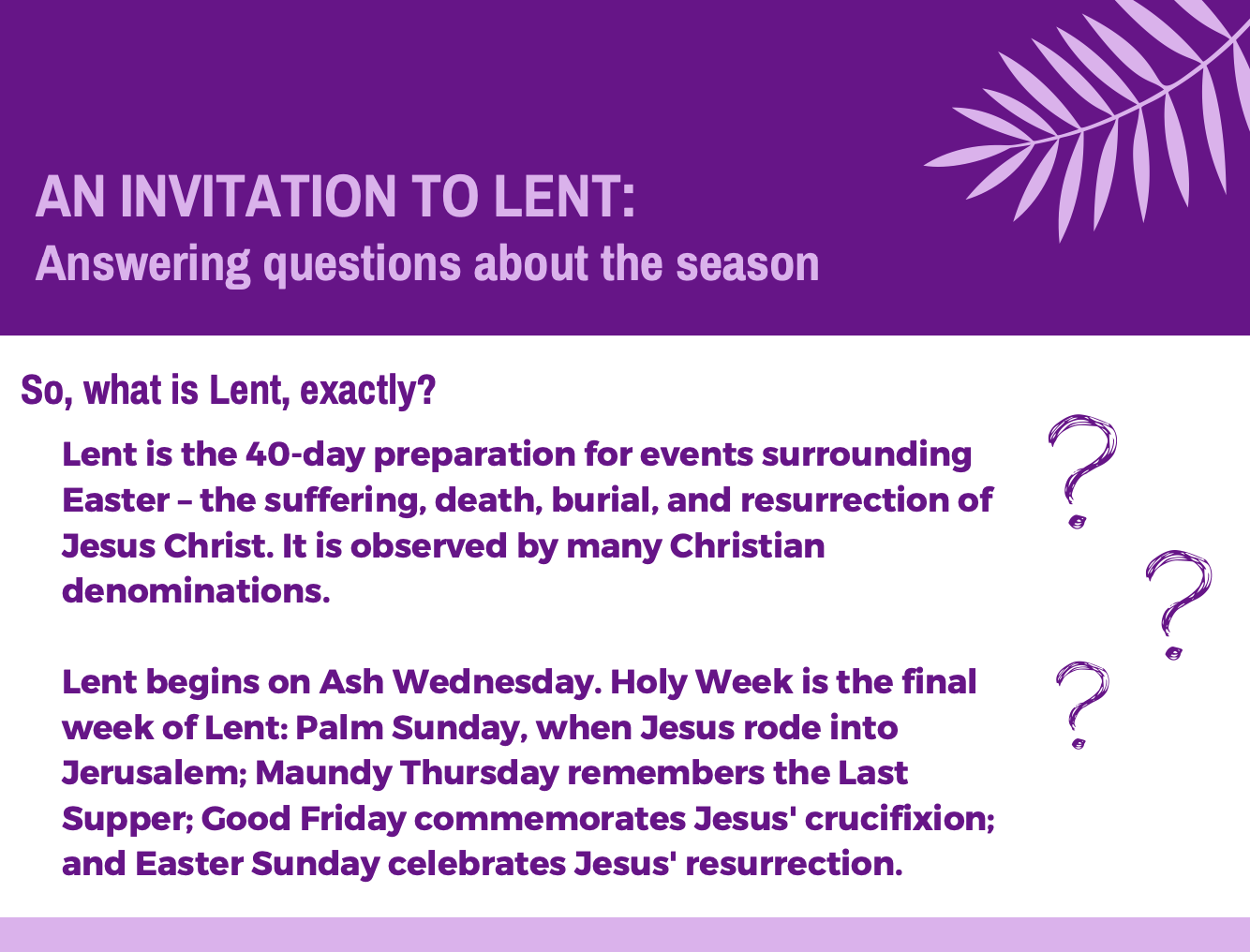 AN INVITATION TO LENT:
Answering questions about the season

So, what is Lent, exactly?

Lent is the 40-day preparation for events surrounding Easter – the suffering, death, burial, and resurrection of Jesus Christ. It is observed by many Christian denominations.

Lent begins on Ash Wednesday. Holy Week is the final week of Lent: Palm Sunday, when Jesus rode into Jerusalem; Maundy Thursday remembers the Last Supper; Good Friday commemorates Jesus' crucifixion; and Easter Sunday celebrates Jesus' resurrection.